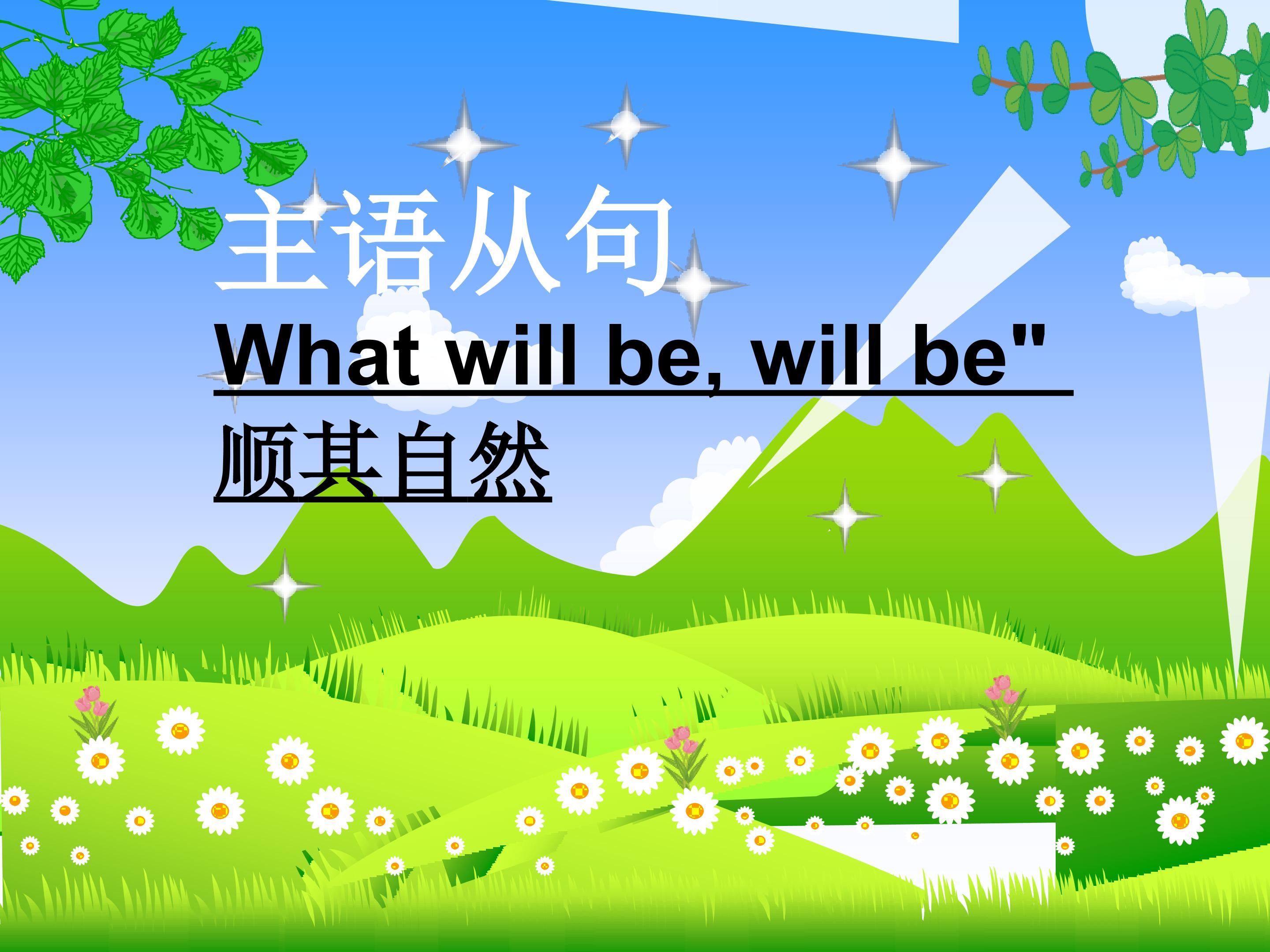 主语从句

What will be, will be"

顺其自然